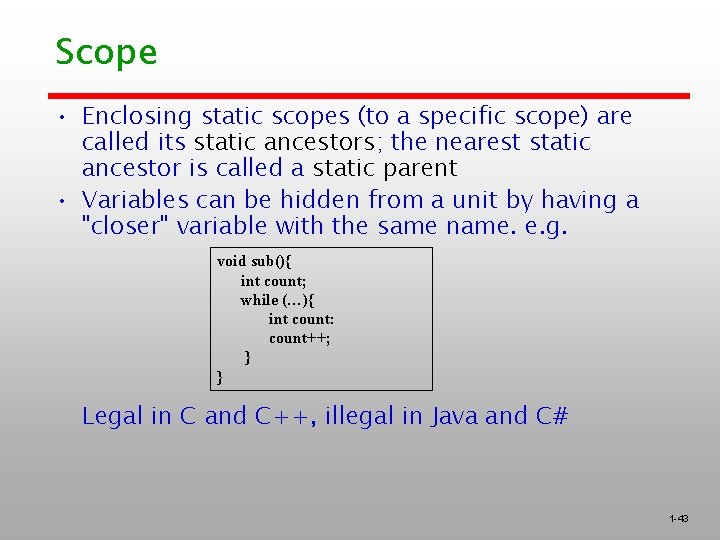 Scope

• Enclosing static scopes (to a specific scope) are called its static ancestors; the nearest static ancestor is called a static parent

• Variables can be hidden from a unit by having a "closer" variable with the same name. e.g.

void sub(){
int count;
while (…){
int count:
count++;
}
}

Legal in C and C++, illegal in Java and C#

1-43